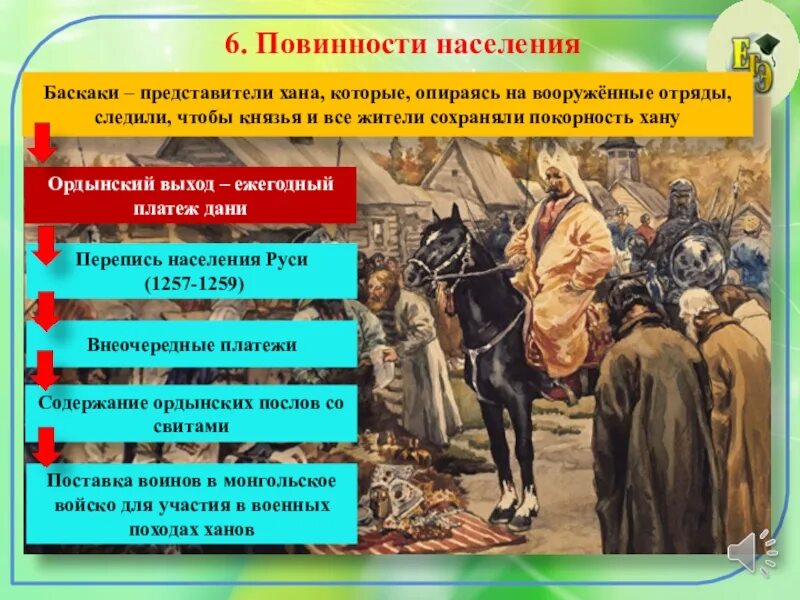 6. Повинности населения

ЕГЭ

Баскаки – представители хана, которые, опираясь на вооружённые отряды, следили, чтобы князья и все жители сохраняли покорность хану

Ордынский выход – ежегодный платеж дани

Перепись населения Руси (1257-1259)

Внеочередные платежи

Содержание ордынских послов со свитами

Поставка воинов в монгольское войско для участия в военных походах ханов